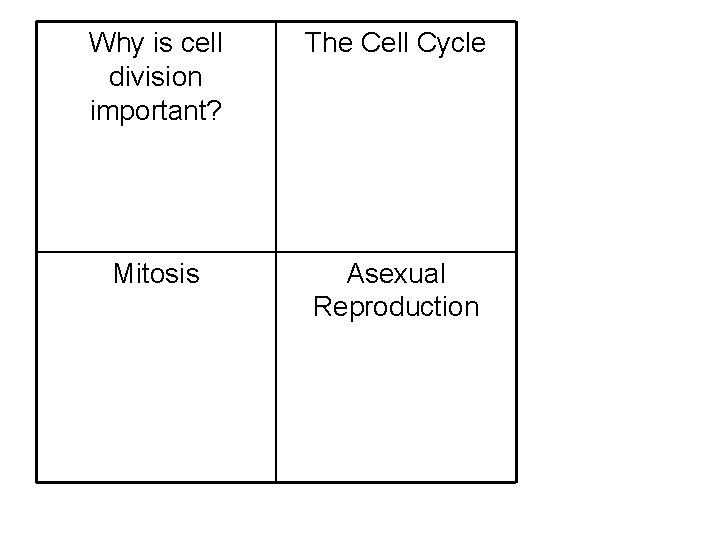 | Why is cell division important? | The Cell Cycle |
|---|---|
| Mitosis | Asexual Reproduction |